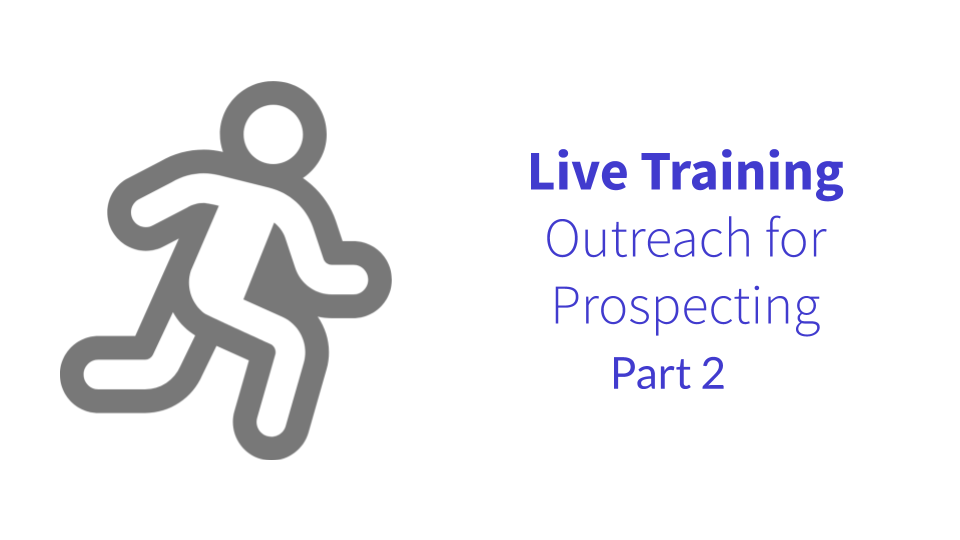 Live Training
Outreach for Prospecting
Part 2